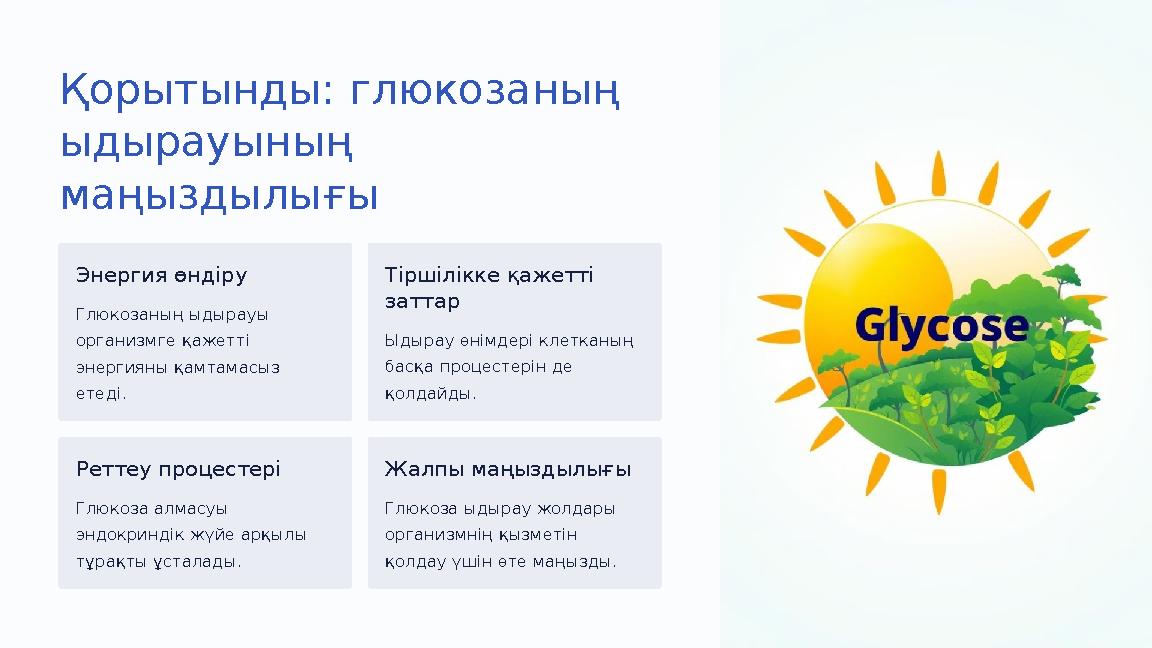 Қорытынды: глюкозаның ыдырауының маңыздылығы

Энергия өндіру

Глюкозаның ыдырауы организмге қажетті энергияны қамтамасыз етеді.

Тіршілікке қажетті заттар

Ыдырау өнімдері клетканың басқа процестерін де қолдайды.

Реттеу процестері

Глюкоза алмасуы эндокриндік жүйе арқылы тұрақты ұсталады.

Жалпы маңыздылығы

Глюкоза ыдырау жолдары организмнің қызметін қолдау үшін өте маңызды.

Glycose